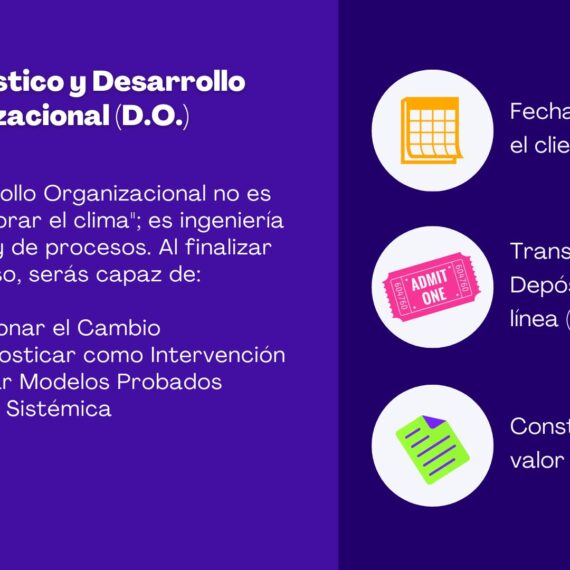 stico y Desarrollo
zacional (D.O.)

ollo Organizacional no es
orar el clima"; es ingeniería
y de procesos. Al finalizar
so, serás capaz de:

onar el Cambio
osticar como Intervención
r Modelos Probados
Sistémica

Fecha
el clie

ADMIT ONE
604760
604760

Trans
Depós
línea (

Const
valor